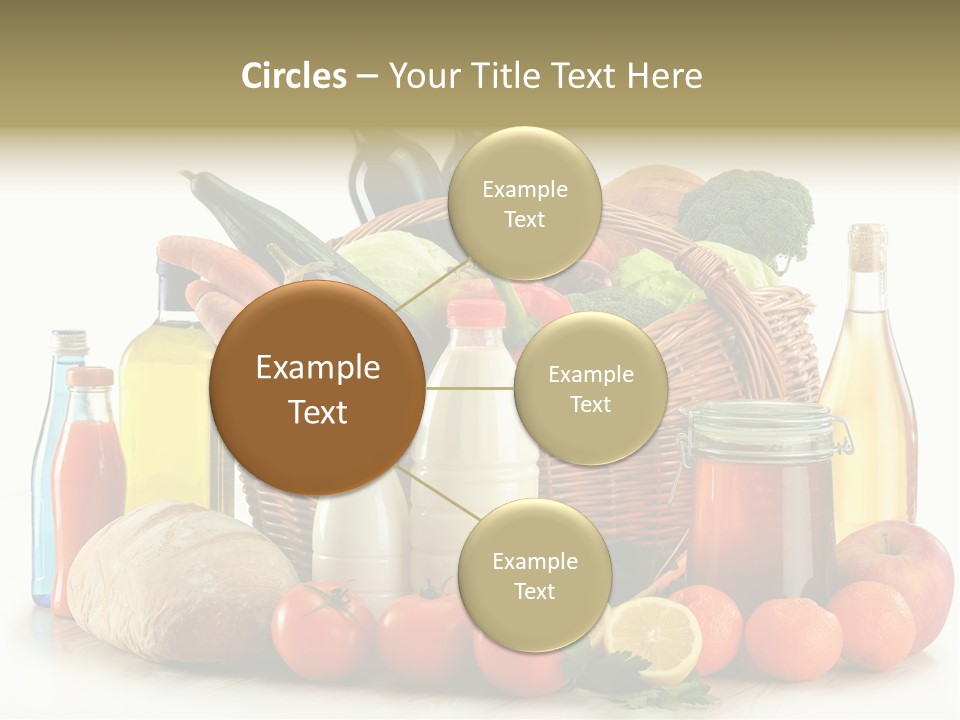 Circles – Your Title Text Here

Example Text

Example Text

Example Text

Example Text